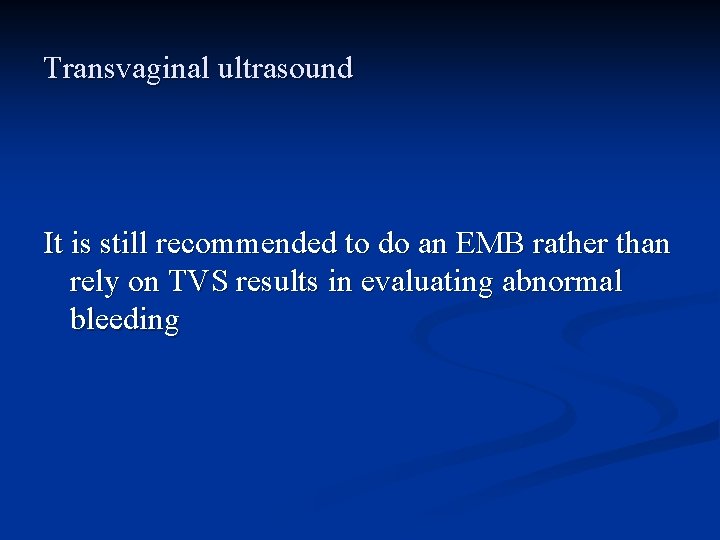 Transvaginal ultrasound

It is still recommended to do an EMB rather than rely on TVS results in evaluating abnormal bleeding